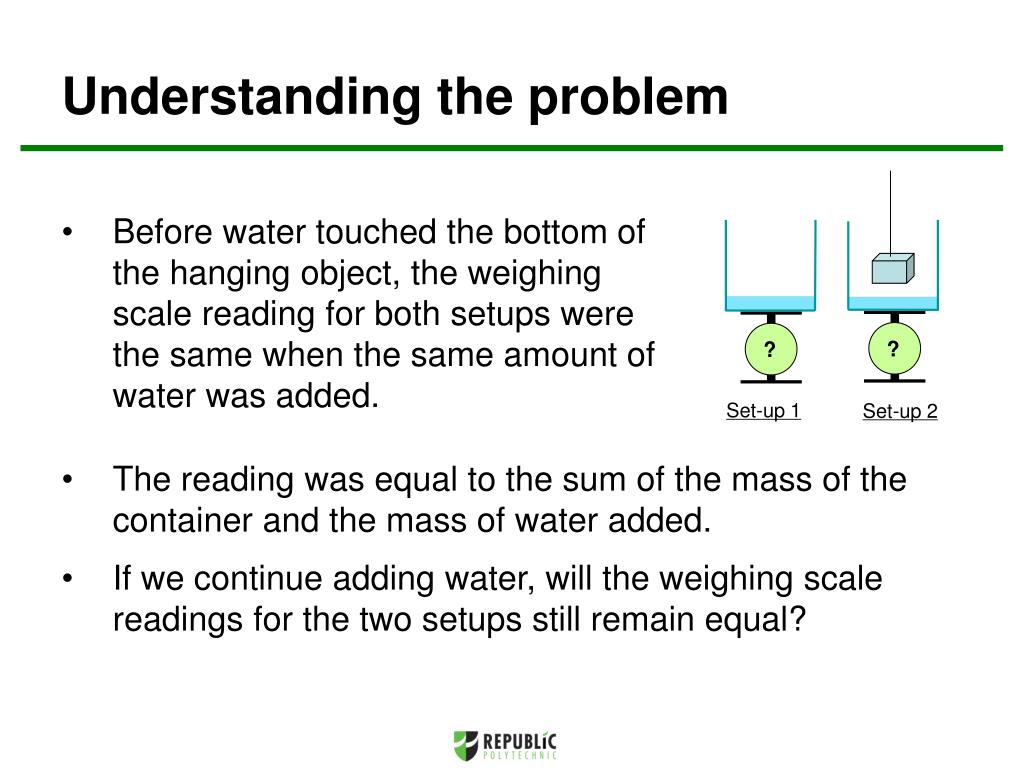 Understanding the problem

• Before water touched the bottom of the hanging object, the weighing scale reading for both setups were the same when the same amount of water was added.

?

?

Set-up 1

Set-up 2

• The reading was equal to the sum of the mass of the container and the mass of water added.

• If we continue adding water, will the weighing scale readings for the two setups still remain equal?

REPUBLIC
POLYTECHNIC